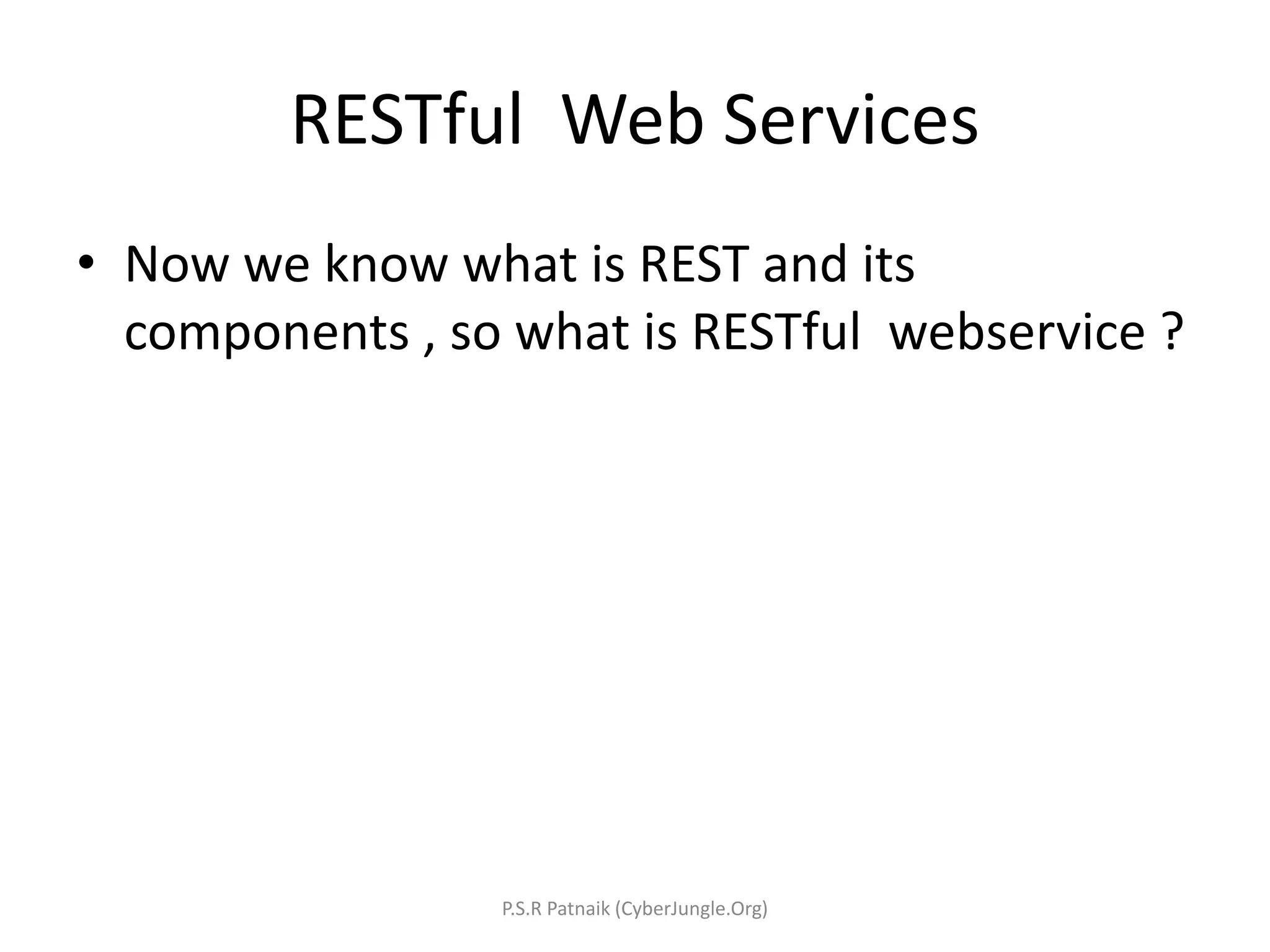 RESTful Web Services

• Now we know what is REST and its components , so what is RESTful webservice ?

P.S.R Patnaik (CyberJungle.Org)